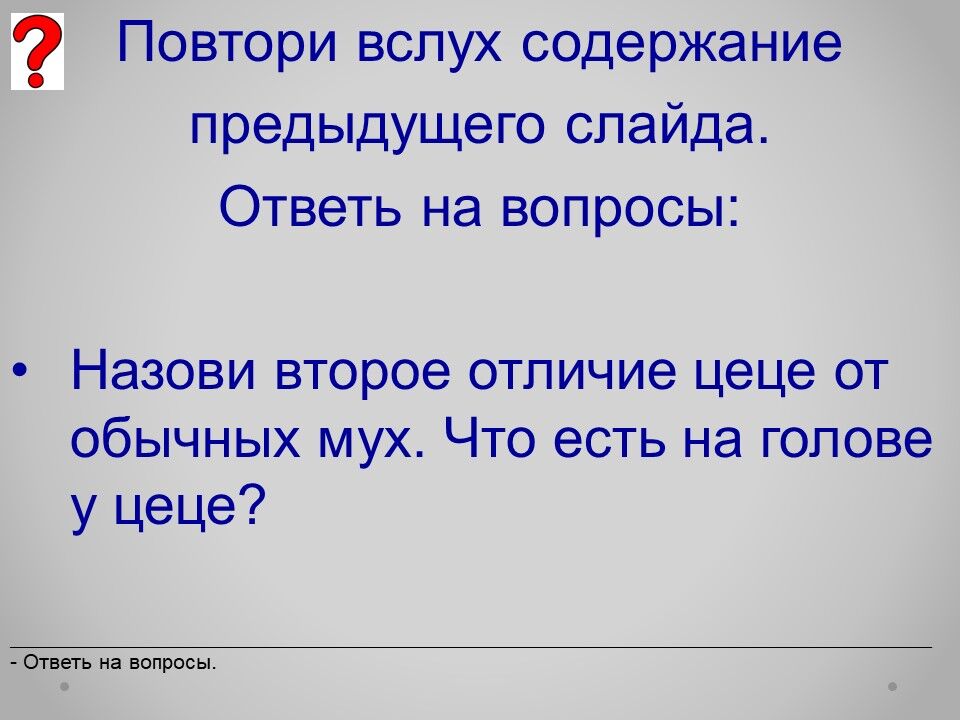 ?

Повтори вслух содержание предыдущего слайда.
Ответь на вопросы:

• Назови второе отличие цеце от обычных мух. Что есть на голове у цеце?

- Ответь на вопросы.